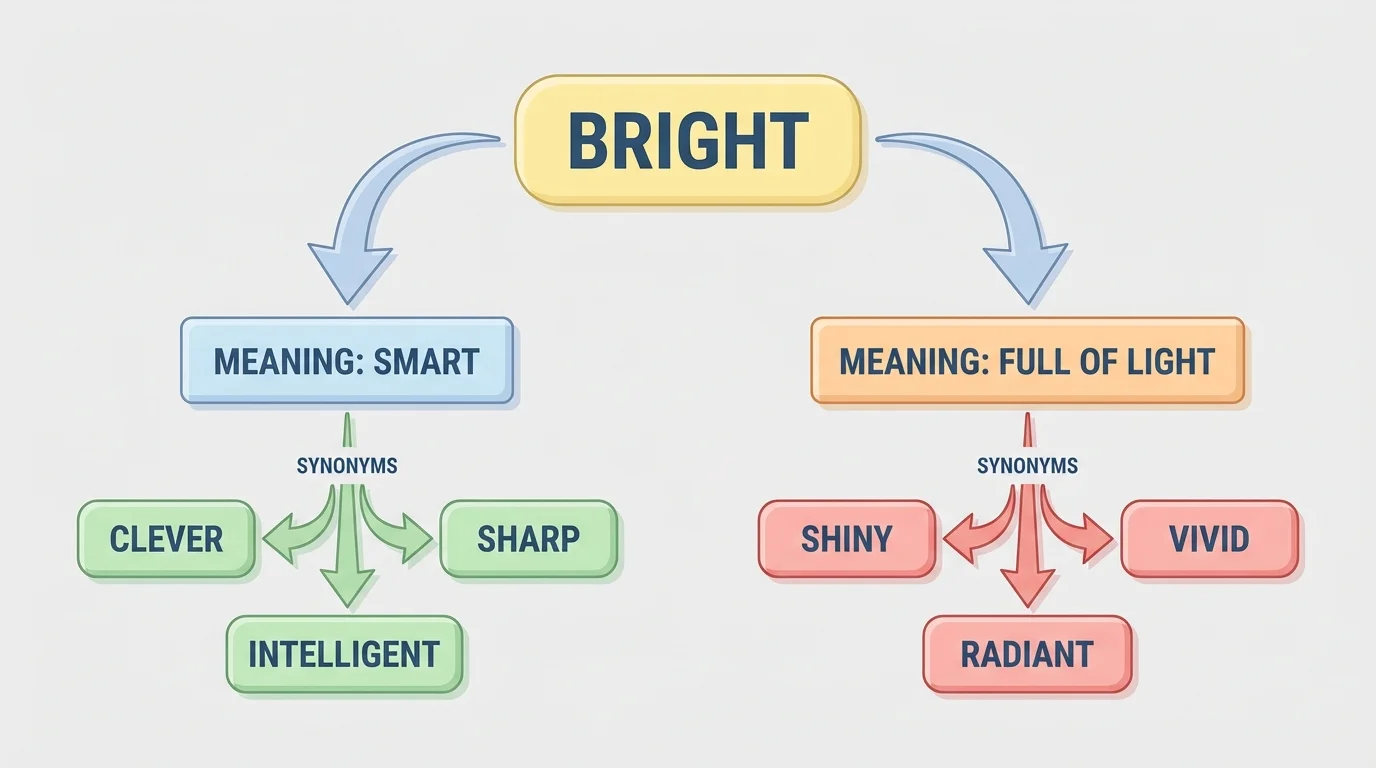 BRIGHT

MEANING: SMART

SYNONYMS

CLEVER

SHARP

INTELLIGENT

MEANING: FULL OF LIGHT

SYNONYMS

SHINY

VIVID

RADIANT